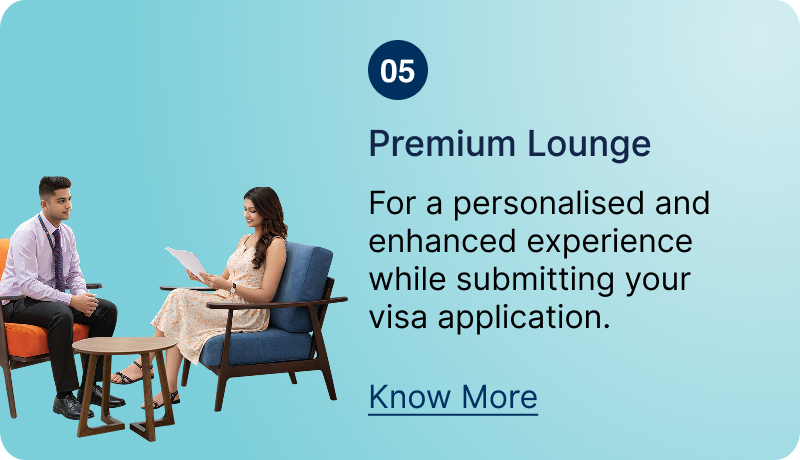 05

Premium Lounge

For a personalised and enhanced experience while submitting your visa application.

Know More